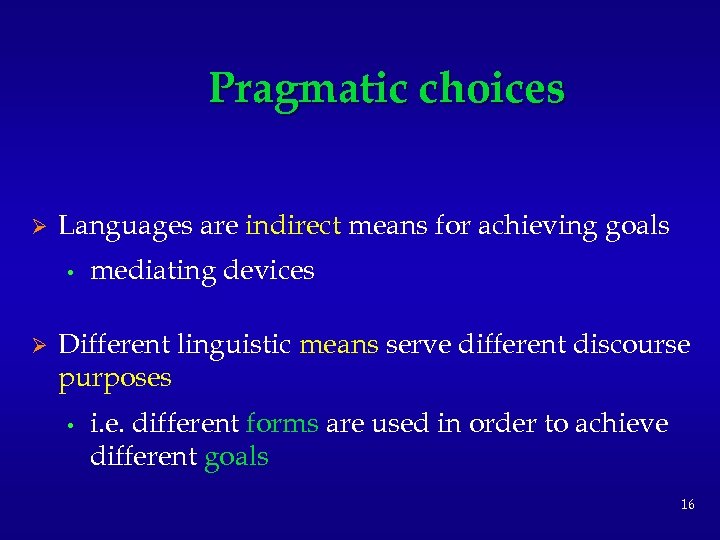 Pragmatic choices

➢ Languages are indirect means for achieving goals

• mediating devices

➢ Different linguistic means serve different discourse purposes

• i.e. different forms are used in order to achieve different goals

16